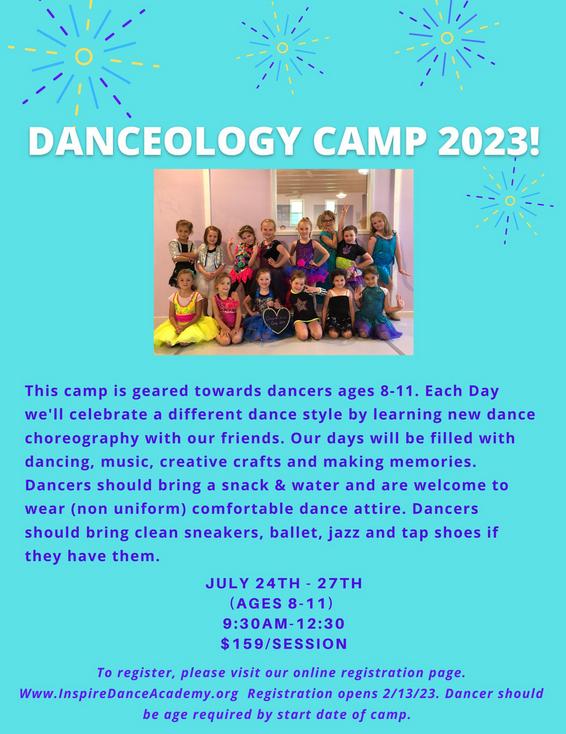 DANCEOLOGY CAMP 2023!

This camp is geared towards dancers ages 8-11. Each Day we'll celebrate a different dance style by learning new dance choreography with our friends. Our days will be filled with dancing, music, creative crafts and making memories. Dancers should bring a snack & water and are welcome to wear (non uniform) comfortable dance attire. Dancers should bring clean sneakers, ballet, jazz and tap shoes if they have them.

JULY 24TH - 27TH
(AGES 8-11)
9:30AM-12:30
$159/SESSION

To register, please visit our online registration page. Www.InspireDanceAcademy.org Registration opens 2/13/23. Dancer should be age required by start date of camp.